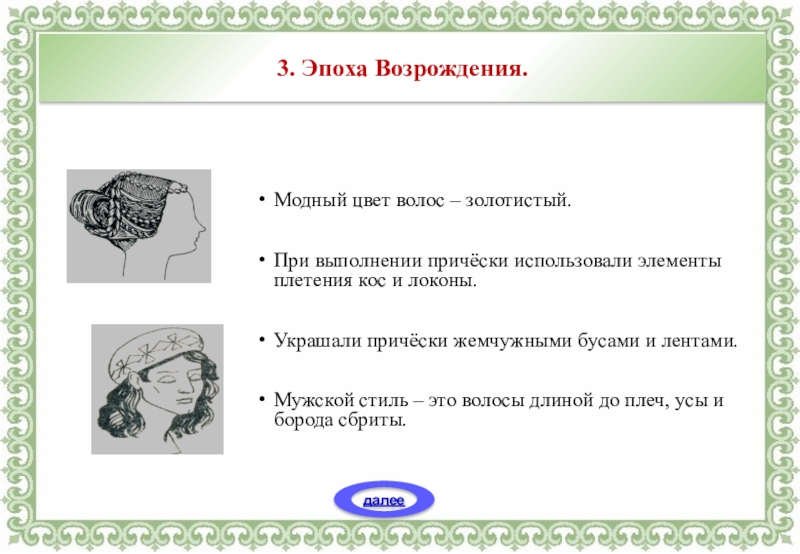 3. Эпоха Возрождения.

• Модный цвет волос – золотистый.

• При выполнении причёски использовали элементы плетения кос и локоны.

• Украшали причёски жемчужными бусами и лентами.

• Мужской стиль – это волосы длиной до плеч, усы и борода сбриты.

далее